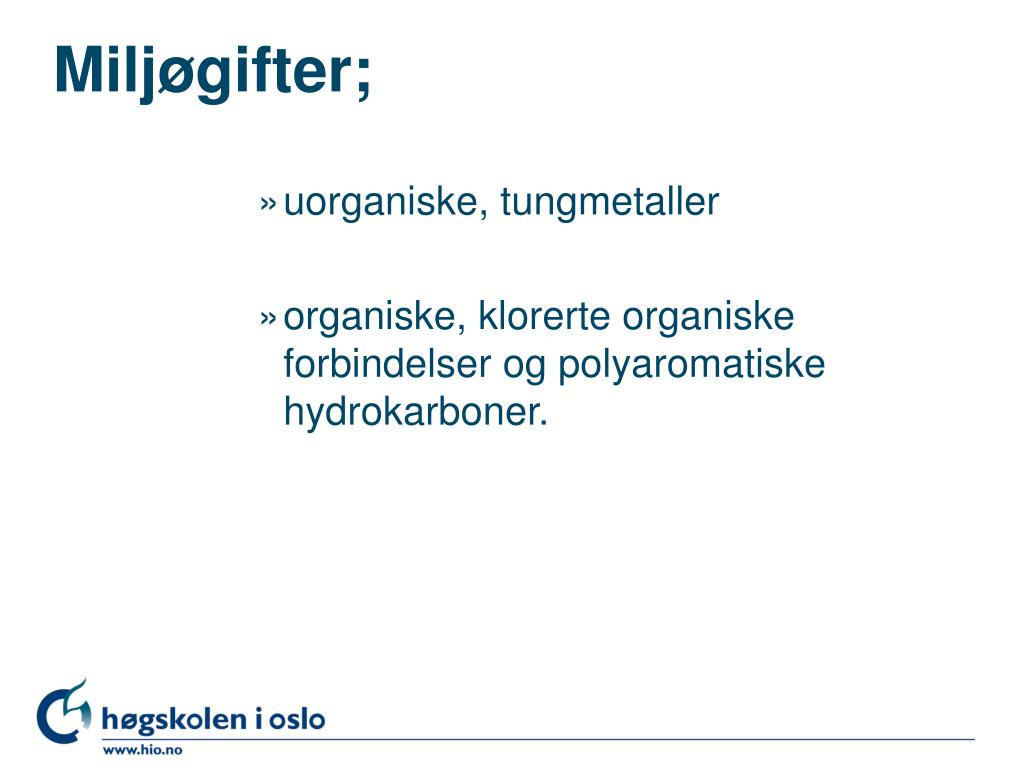 Miljøgifter;

» uorganiske, tungmetaller

» organiske, klorerte organiske forbindelser og polyaromatiske hydrokarboner.

høgskolen i oslo
www.hio.no